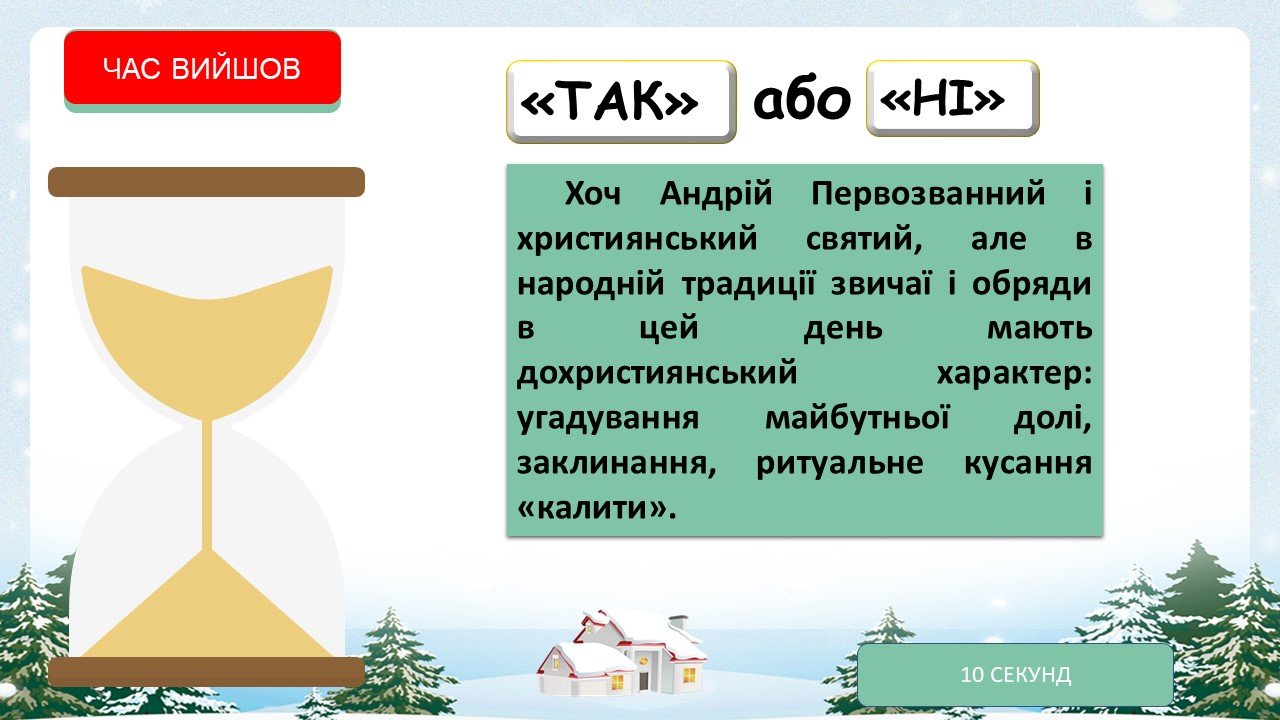 ЧАС ВИЙШОВ

«ТАК» або «НІ»

Хоч Андрій Первозванний і християнський святий, але в народній традиції звичаї і обряди в цей день мають дохристиянський характер: угадування майбутньої долі, заклинання, ритуальне кусання «калити».

10 СЕКУНД